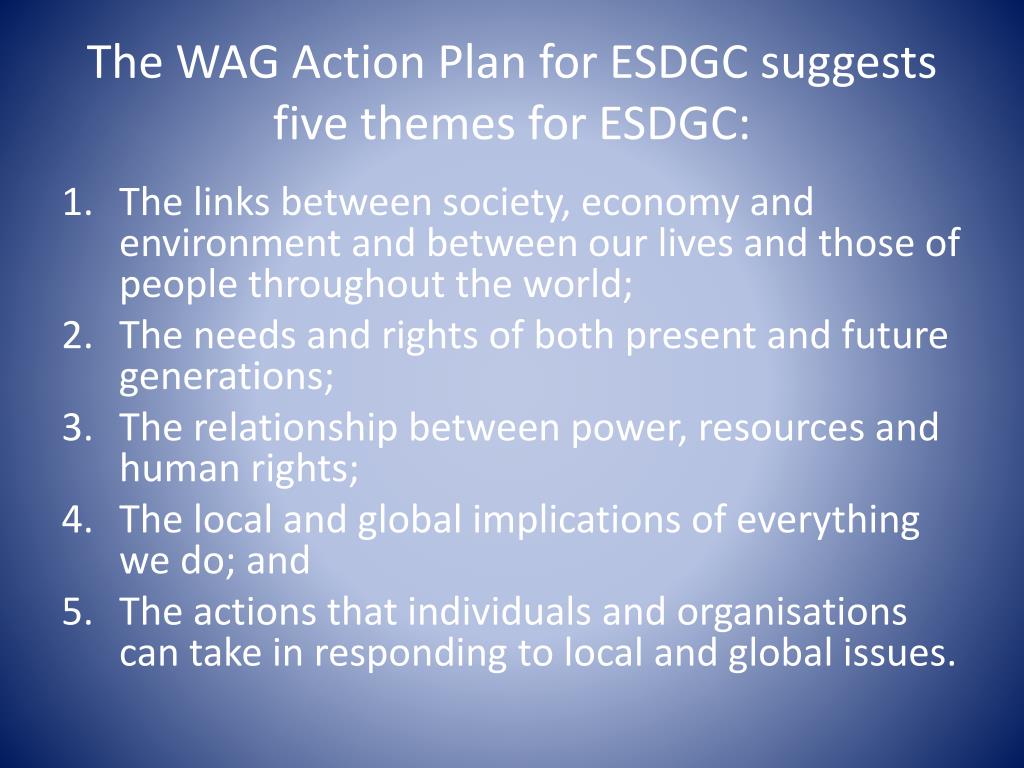 The WAG Action Plan for ESDGC suggests five themes for ESDGC:

1. The links between society, economy and environment and between our lives and those of people throughout the world;
2. The needs and rights of both present and future generations;
3. The relationship between power, resources and human rights;
4. The local and global implications of everything we do; and
5. The actions that individuals and organisations can take in responding to local and global issues.